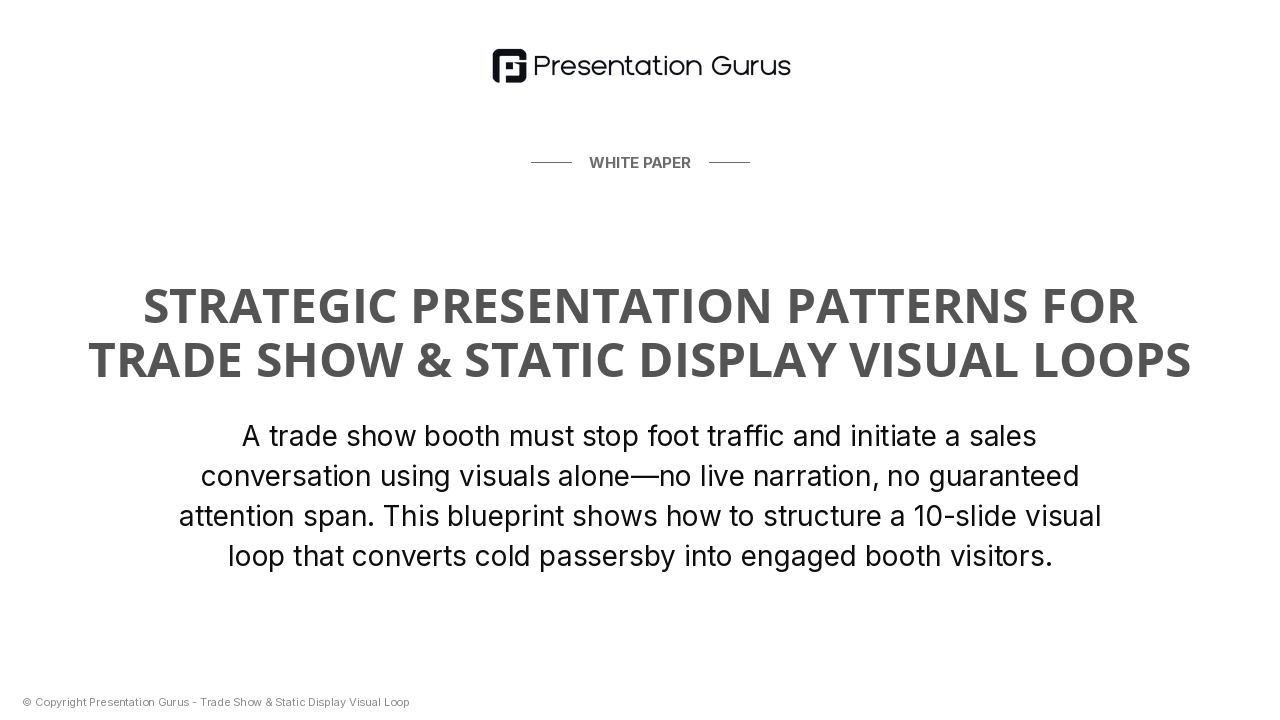 Presentation Gurus

WHITE PAPER

STRATEGIC PRESENTATION PATTERNS FOR TRADE SHOW & STATIC DISPLAY VISUAL LOOPS

A trade show booth must stop foot traffic and initiate a sales conversation using visuals alone—no live narration, no guaranteed attention span. This blueprint shows how to structure a 10-slide visual loop that converts cold passersby into engaged booth visitors.

© Copyright Presentation Gurus - Trade Show & Static Display Visual Loop